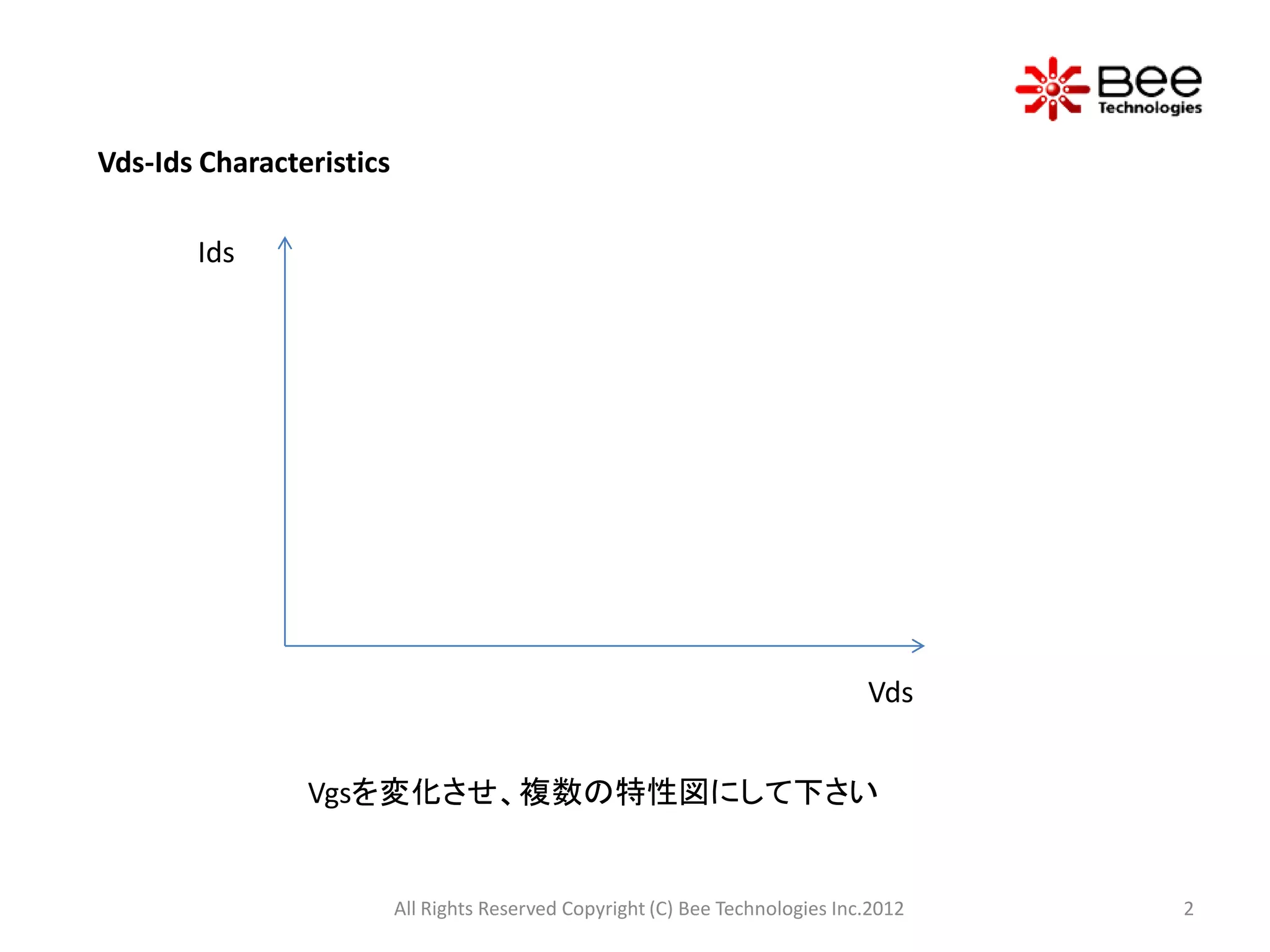 Bee Technologies

Vds-Ids Characteristics

Ids

Vds

Vgsを変化させ、複数の特性図にして下さい

All Rights Reserved Copyright (C) Bee Technologies Inc.2012

2